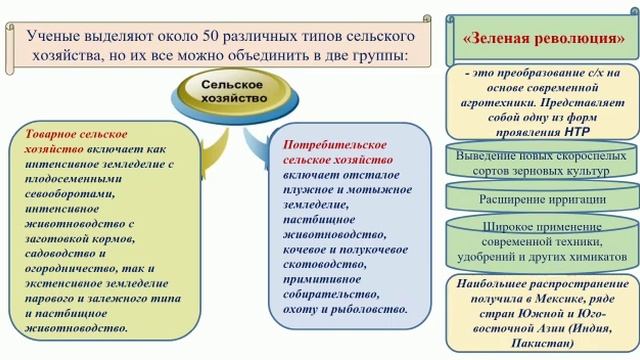 Ученые выделяют около 50 различных типов сельского хозяйства, но их все можно объединить в две группы:

Сельское хозяйство

Товарное сельское хозяйство включает как интенсивное земледелие с плодосеменными севооборотами, интенсивное животноводство с заготовкой кормов, садоводство и огородничество, так и экстенсивное земледелие парового и залежного типа и пастбищное животноводство.

Потребительское сельское хозяйство включает отсталое плужное и мотыжное земледелие, пастбищное животноводство, кочевое и полукочевое скотоводство, примитивное собирательство, охоту и рыболовство.

«Зеленая революция»

- это преобразование с/х на основе современной агротехники. Представляет собой одну из форм проявления НТР

Выведение новых скороспелых сортов зерновых культур

Расширение ирригации

Широкое применение современной техники, удобрений и других химикатов

Наибольшее распространение получила в Мексике, ряде стран Южной и Юго-восточной Азии (Индия, Пакистан)